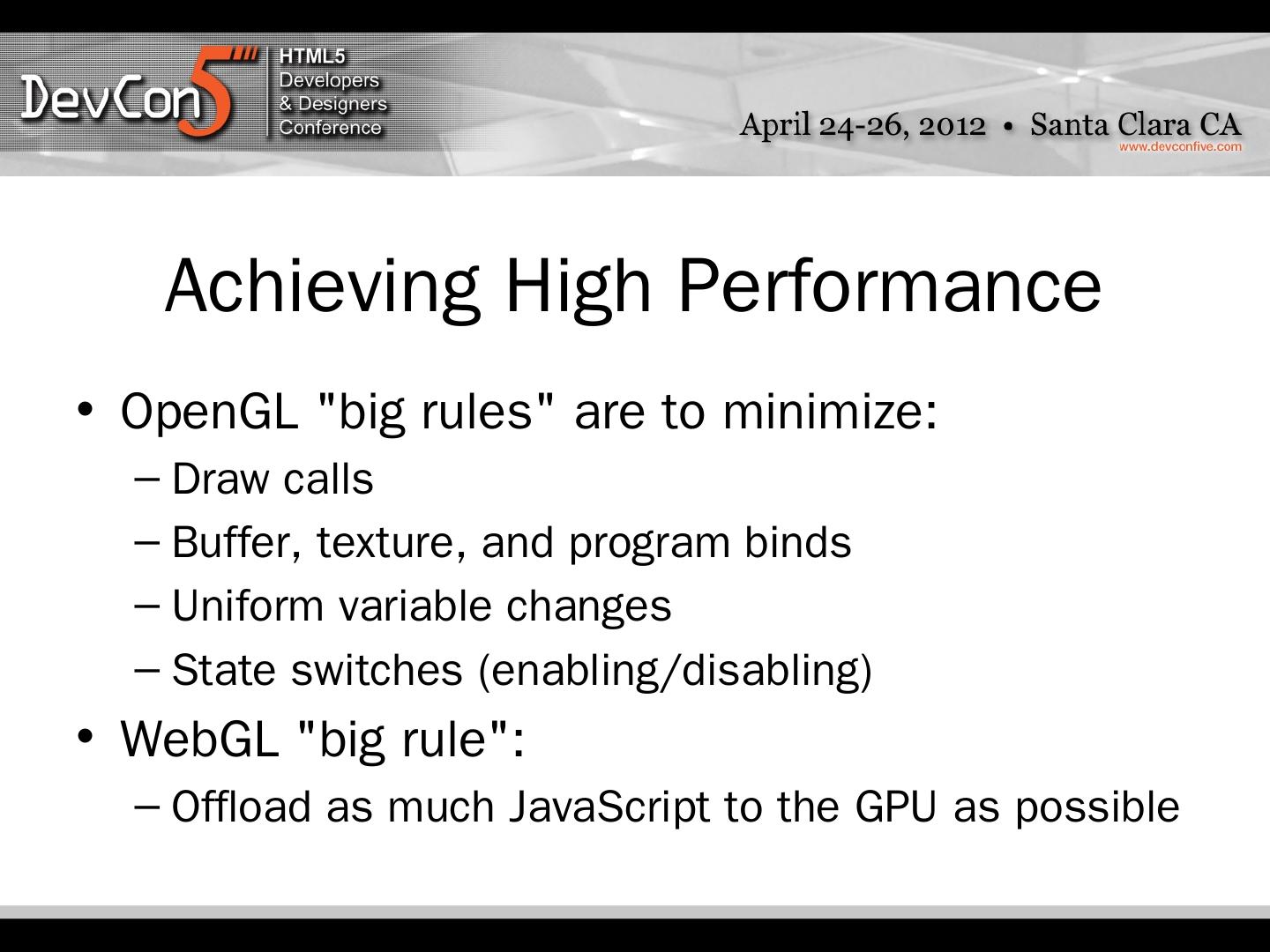 DevCon5 HTML5 Developers & Designers Conference

April 24-26, 2012 • Santa Clara CA
www.devconfive.com

Achieving High Performance

• OpenGL "big rules" are to minimize:
– Draw calls
– Buffer, texture, and program binds
– Uniform variable changes
– State switches (enabling/disabling)

• WebGL "big rule":
– Offload as much JavaScript to the GPU as possible